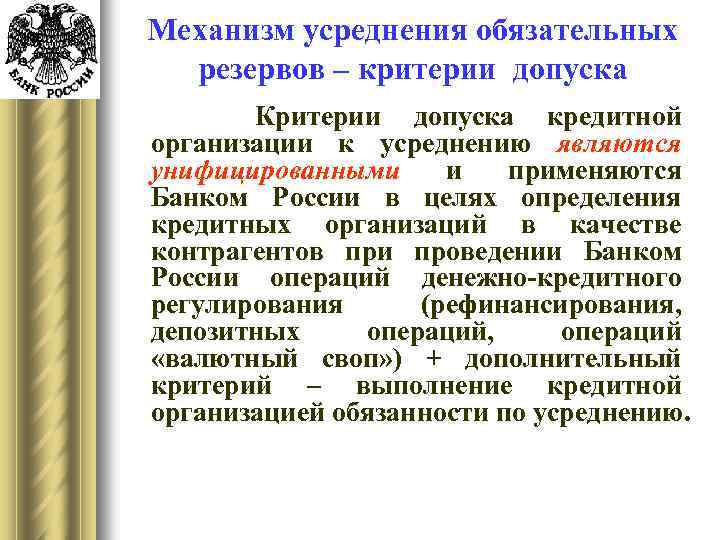 БАНК РОССИИ

Механизм усреднения обязательных резервов – критерии допуска

Критерии допуска кредитной организации к усреднению являются унифицированными и применяются Банком России в целях определения кредитных организаций в качестве контрагентов при проведении Банком России операций денежно-кредитного регулирования (рефинансирования, депозитных операций, операций «валютный своп») + дополнительный критерий – выполнение кредитной организацией обязанности по усреднению.